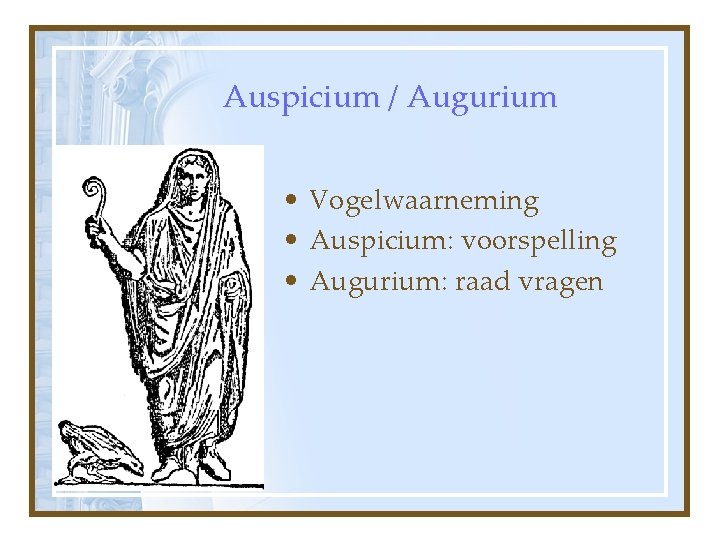 Auspicium / Augurium

• Vogelwaarneming
• Auspicium: voorspelling
• Augurium: raad vragen